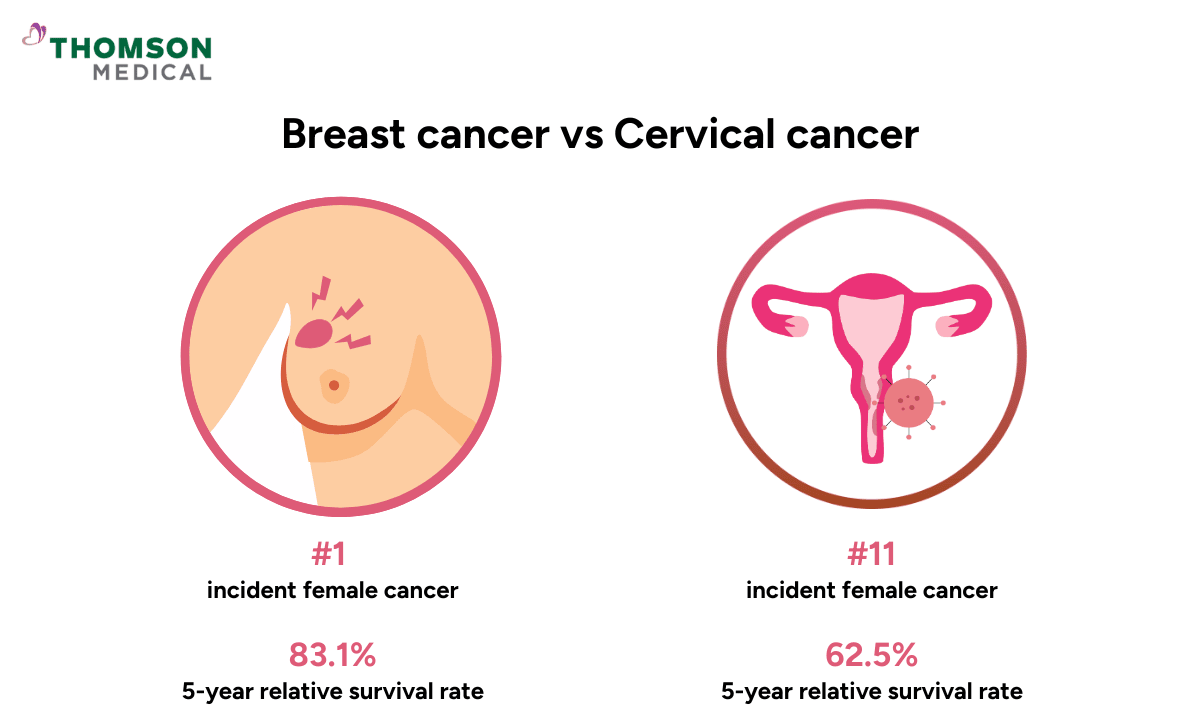 THOMSON
MEDICAL

Breast cancer vs Cervical cancer

#1
incident female cancer

83.1%
5-year relative survival rate

#11
incident female cancer

62.5%
5-year relative survival rate